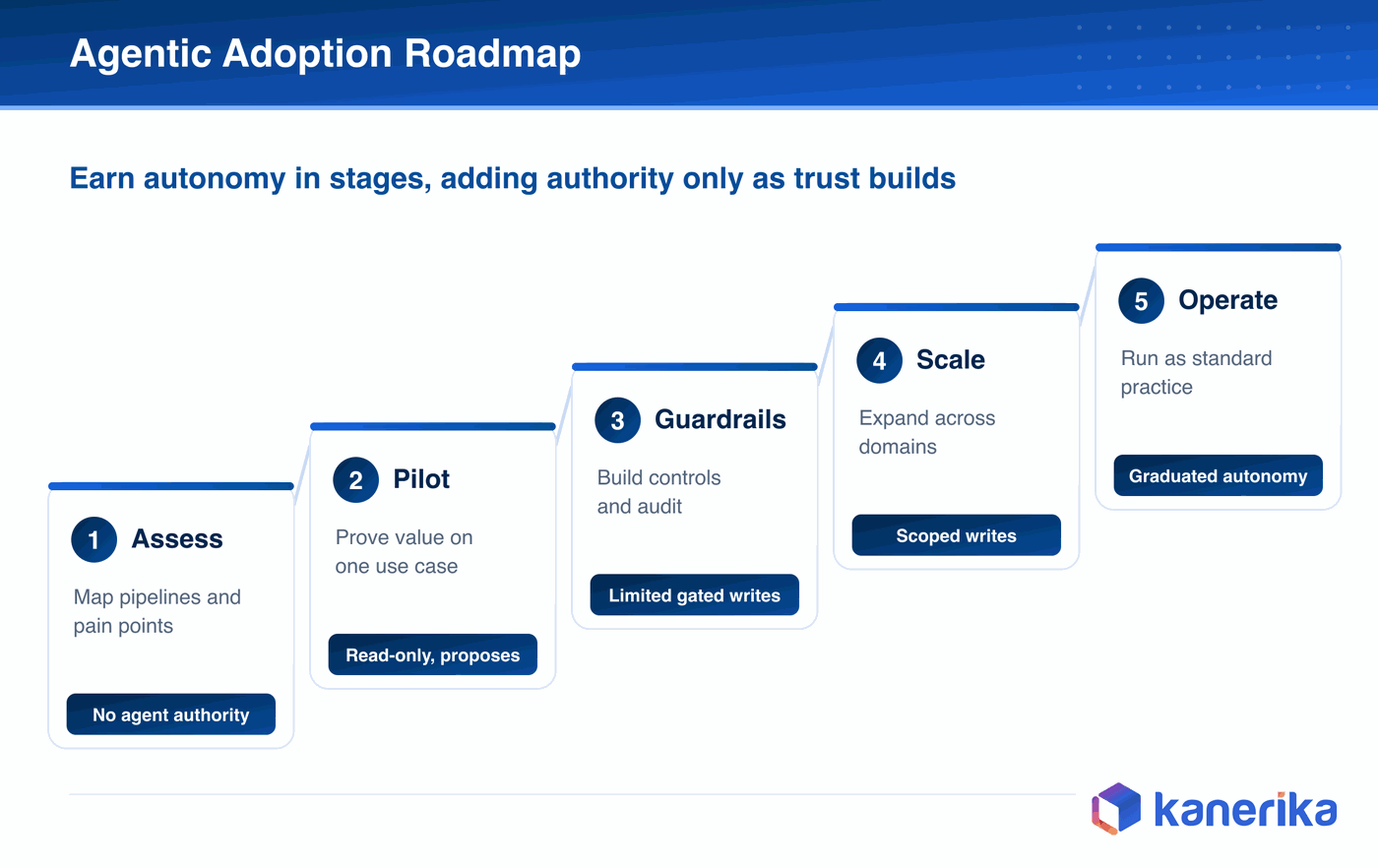 Agentic Adoption Roadmap

Earn autonomy in stages, adding authority only as trust builds

1 Assess

Map pipelines and pain points

No agent authority

2 Pilot

Prove value on one use case

Read-only, proposes

3 Guardrails

Build controls and audit

Limited gated writes

4 Scale

Expand across domains

Scoped writes

5 Operate

Run as standard practice

Graduated autonomy

kanerika